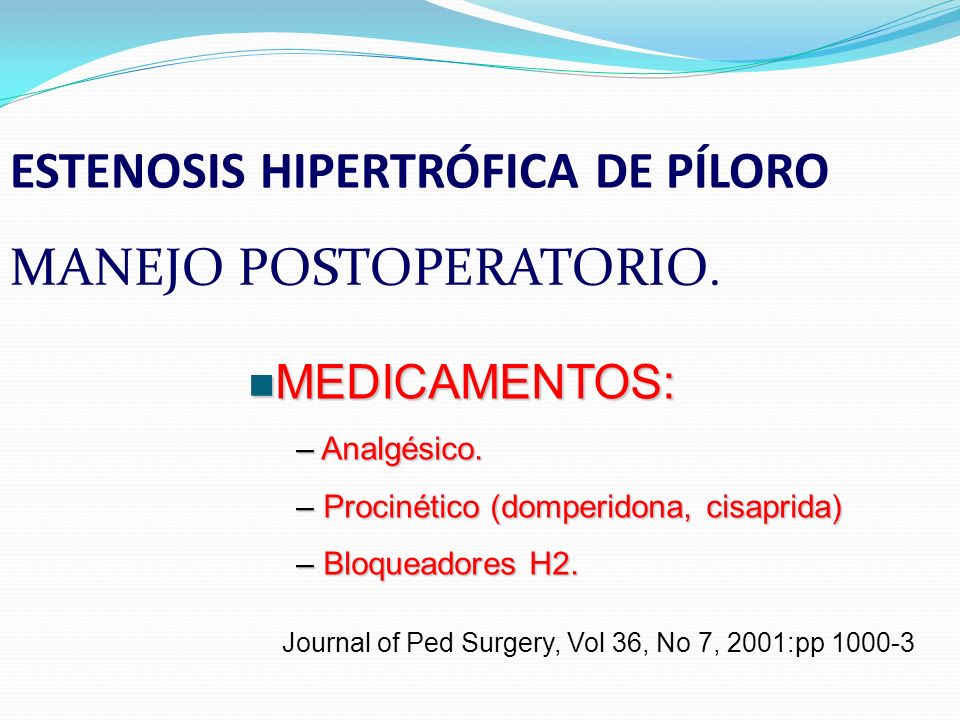 ESTENOSIS HIPERTRÓFICA DE PÍLORO

MANEJO POSTOPERATORIO.

MEDICAMENTOS:

– Analgésico.

– Procinético (domperidona, cisaprida)

– Bloqueadores H2.

Journal of Ped Surgery, Vol 36, No 7, 2001:pp 1000-3